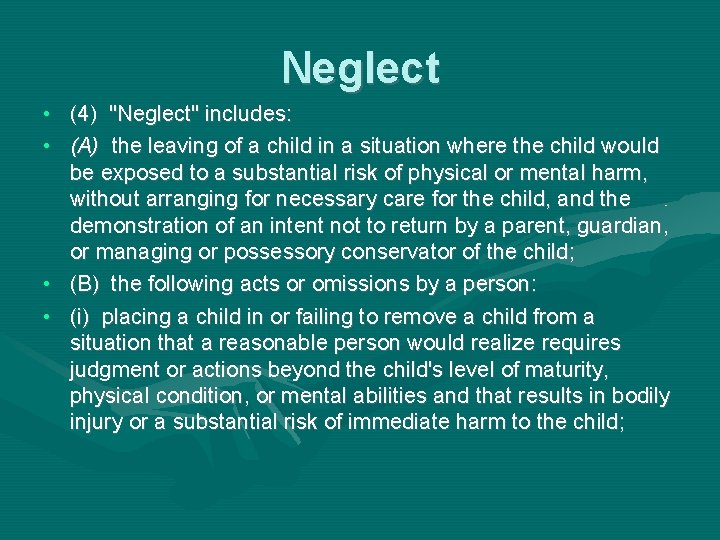 Neglect

• (4) "Neglect" includes:

• (A) the leaving of a child in a situation where the child would be exposed to a substantial risk of physical or mental harm, without arranging for necessary care for the child, and the demonstration of an intent not to return by a parent, guardian, or managing or possessory conservator of the child;

• (B) the following acts or omissions by a person:

• (i) placing a child in or failing to remove a child from a situation that a reasonable person would realize requires judgment or actions beyond the child's level of maturity, physical condition, or mental abilities and that results in bodily injury or a substantial risk of immediate harm to the child;